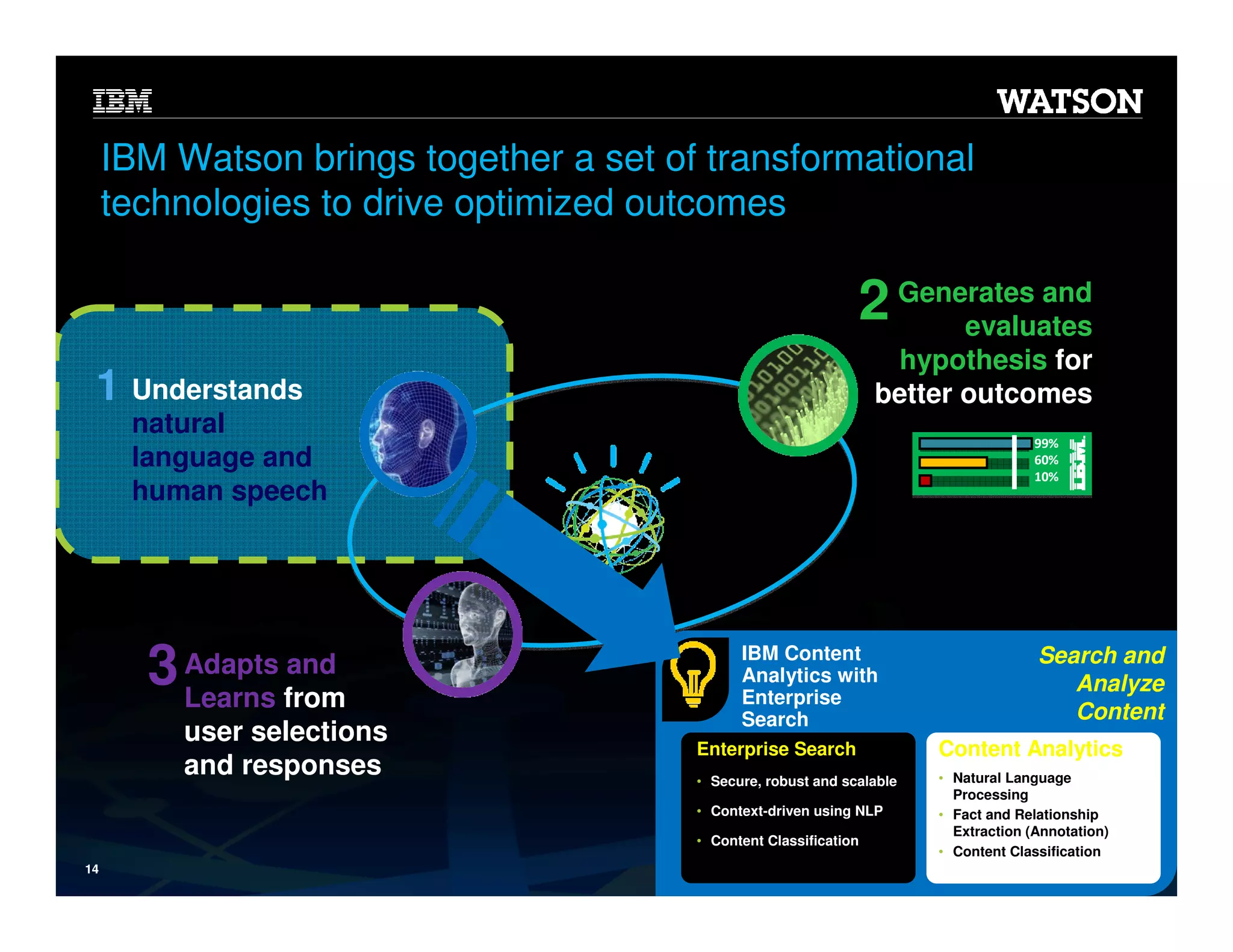 IBM

WATSON

IBM Watson brings together a set of transformational technologies to drive optimized outcomes

1 Understands natural language and human speech

2 Generates and evaluates hypothesis for better outcomes

99%
60%
10%
IBM

3 Adapts and Learns from user selections and responses

IBM Content Analytics with Enterprise Search

Search and Analyze Content

Enterprise Search
• Secure, robust and scalable
• Context-driven using NLP
• Content Classification

Content Analytics
• Natural Language Processing
• Fact and Relationship Extraction (Annotation)
• Content Classification

14